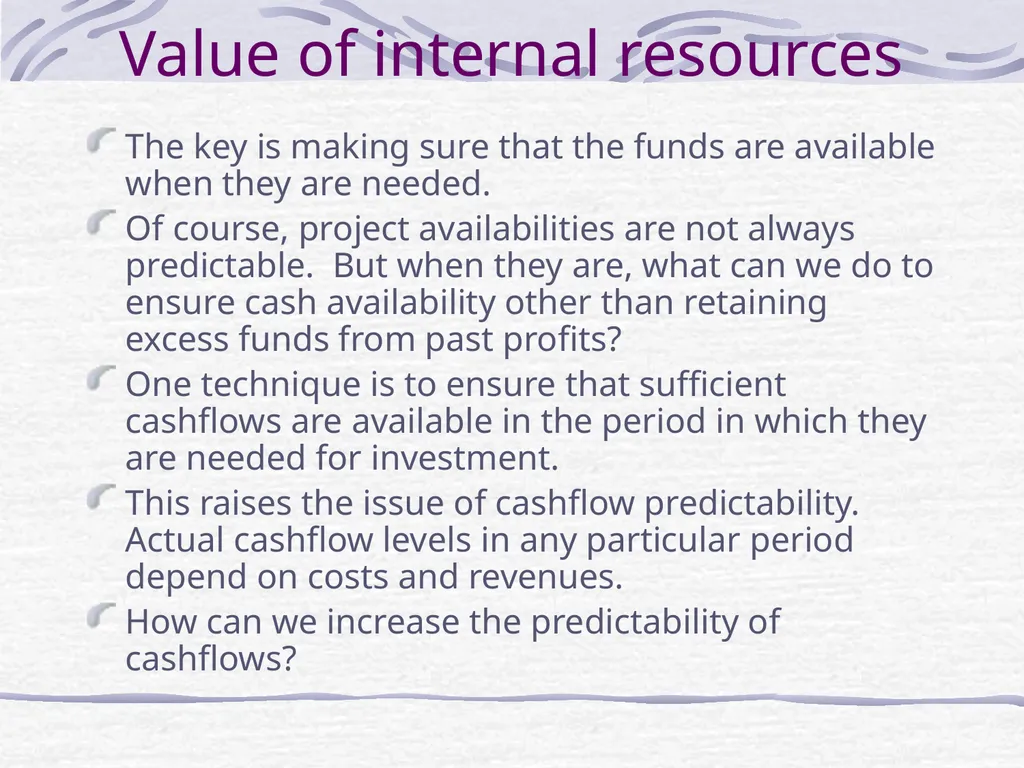 Value of internal resources

The key is making sure that the funds are available when they are needed.

Of course, project availabilities are not always predictable.  But when they are, what can we do to ensure cash availability other than retaining excess funds from past profits?

One technique is to ensure that sufficient cashflows are available in the period in which they are needed for investment.

This raises the issue of cashflow predictability. Actual cashflow levels in any particular period depend on costs and revenues.

How can we increase the predictability of cashflows?